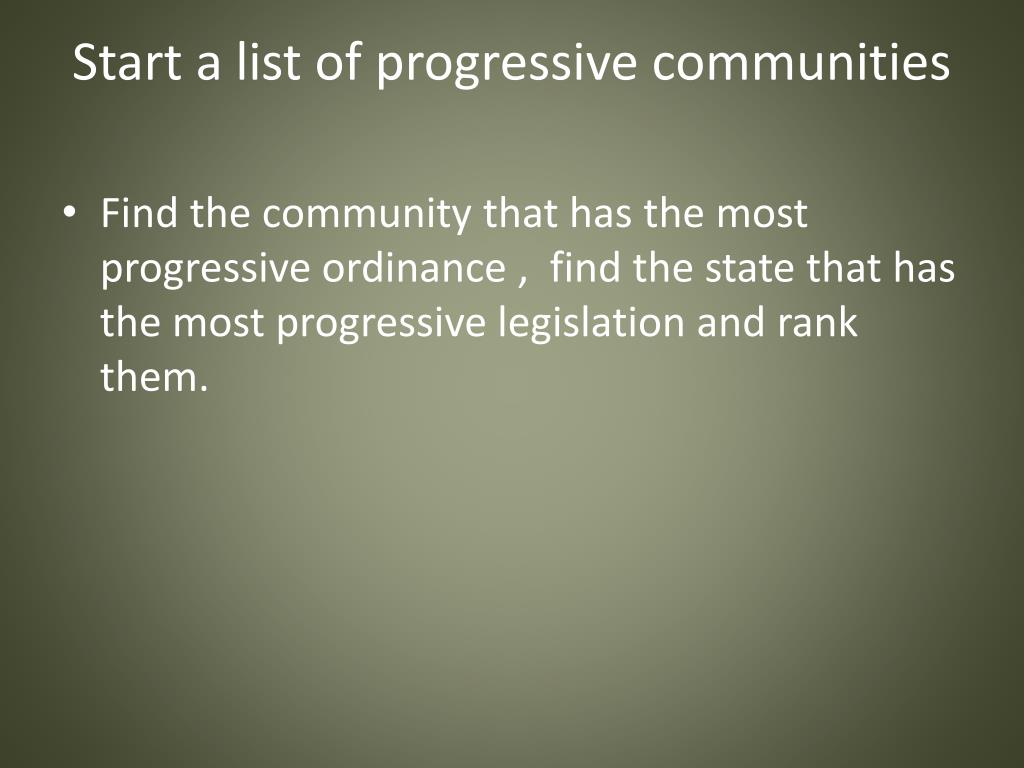 Start a list of progressive communities

• Find the community that has the most progressive ordinance , find the state that has the most progressive legislation and rank them.